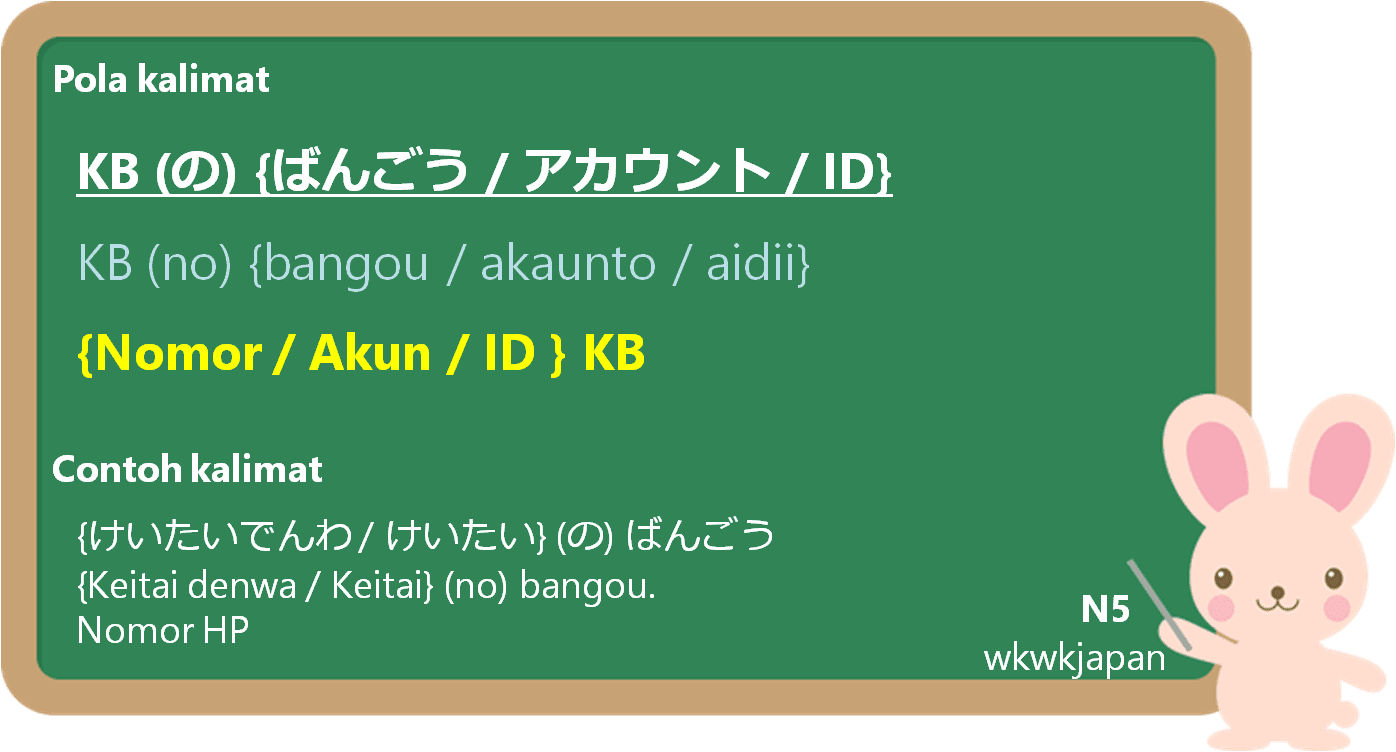 Pola kalimat

KB (の) {ばんごう / アカウント / ID}

KB (no) {bangou / akaunto / aidii}

{Nomor / Akun / ID } KB

Contoh kalimat

{けいたいでんわ / けいたい} (の) ばんごう
{Keitai denwa / Keitai} (no) bangou.
Nomor HP

N5
wkwkjapan